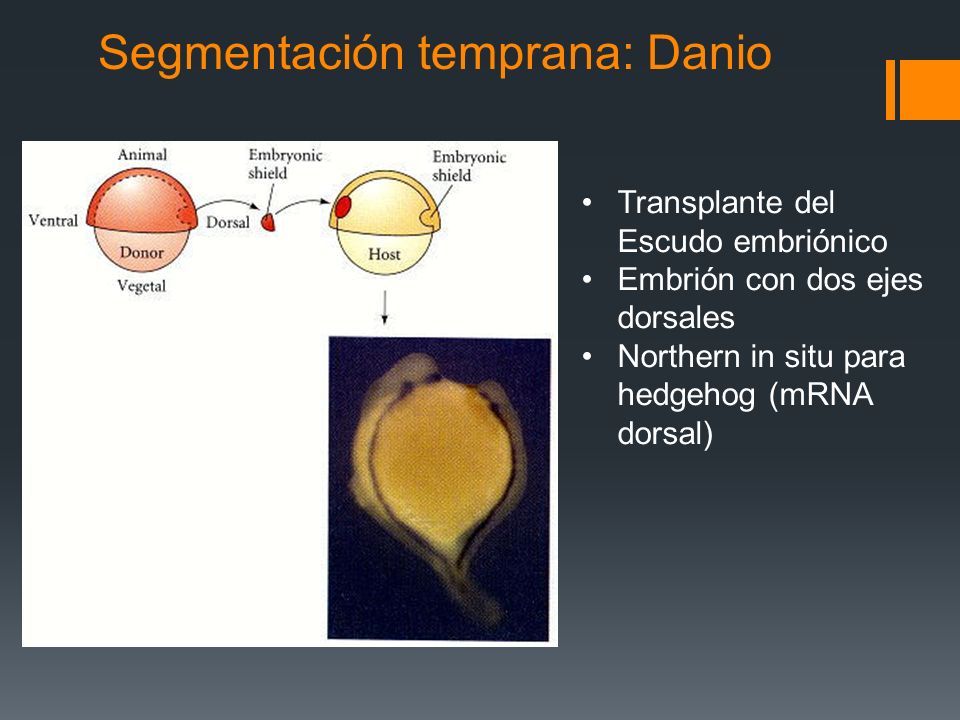 Segmentación temprana: Danio

Animal
Embryonic shield
Embryonic shield
Ventral
Dorsal
Donor
Host
Vegetal

• Transplante del Escudo embriónico
• Embrión con dos ejes dorsales
• Northern in situ para hedgehog (mRNA dorsal)